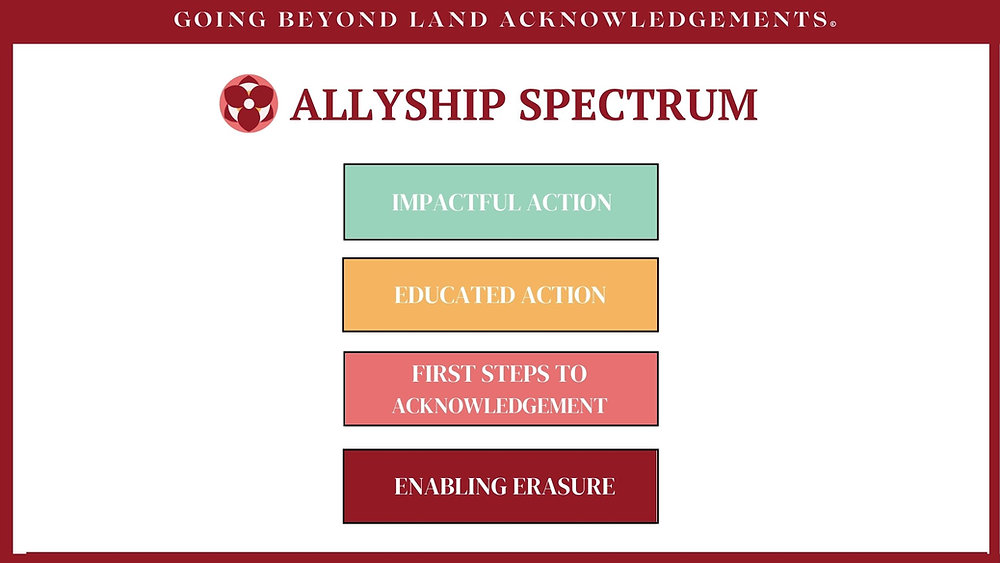 GOING BEYOND LAND ACKNOWLEDGEMENTS®

ALLYSHIP SPECTRUM

IMPACTFUL ACTION

EDUCATED ACTION

FIRST STEPS TO ACKNOWLEDGEMENT

ENABLING ERASURE